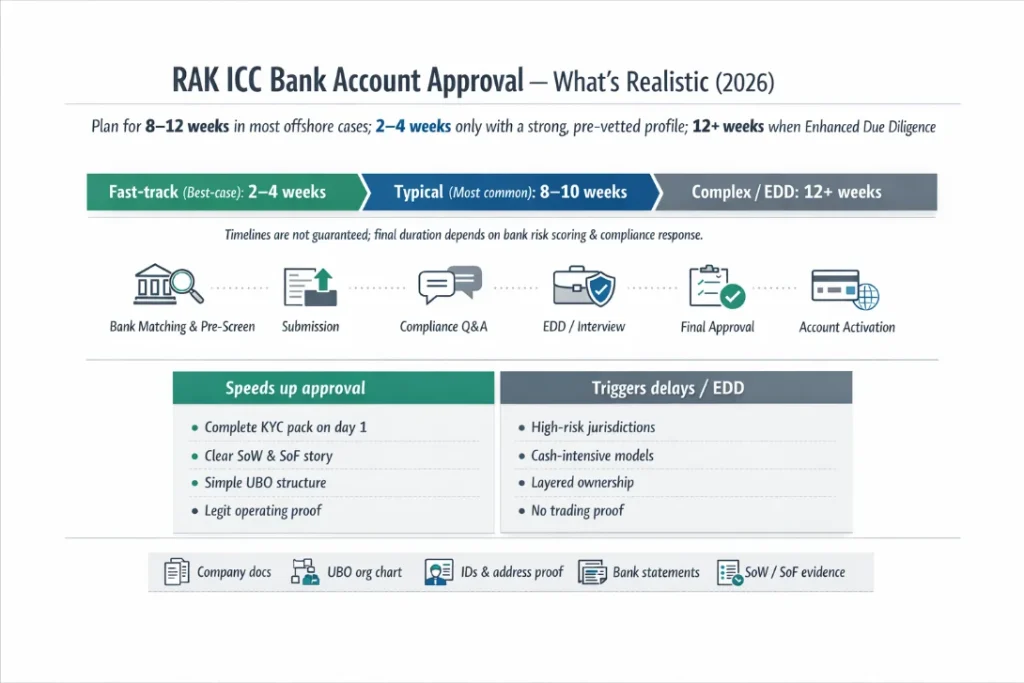 RAK ICC Bank Account Approval — What's Realistic (2026)

Plan for 8–12 weeks in most offshore cases; 2–4 weeks only with a strong, pre-vetted profile; 12+ weeks when Enhanced Due Diligence

Fast-track (Best-case): 2–4 weeks
Typical (Most common): 8–10 weeks
Complex / EDD: 12+ weeks

Timelines are not guaranteed; final duration depends on bank risk scoring & compliance response.

Bank Matching & Pre-Screen
Submission
Compliance Q&A
EDD / Interview
Final Approval
Account Activation

Speeds up approval
- Complete KYC pack on day 1
- Clear SoW & SoF story
- Simple UBO structure
- Legit operating proof

Triggers delays / EDD
- High-risk jurisdictions
- Cash-intensive models
- Layered ownership
- No trading proof

Company docs
UBO org chart
IDs & address proof
Bank statements
SoW / SoF evidence